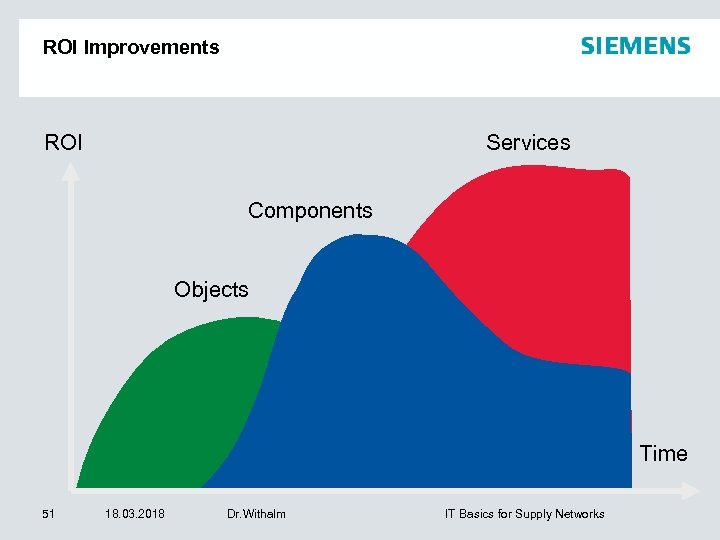 ROI Improvements

SIEMENS

ROI

Services

Components

Objects

Time

51 18.03.2018 Dr.Withalm IT Basics for Supply Networks